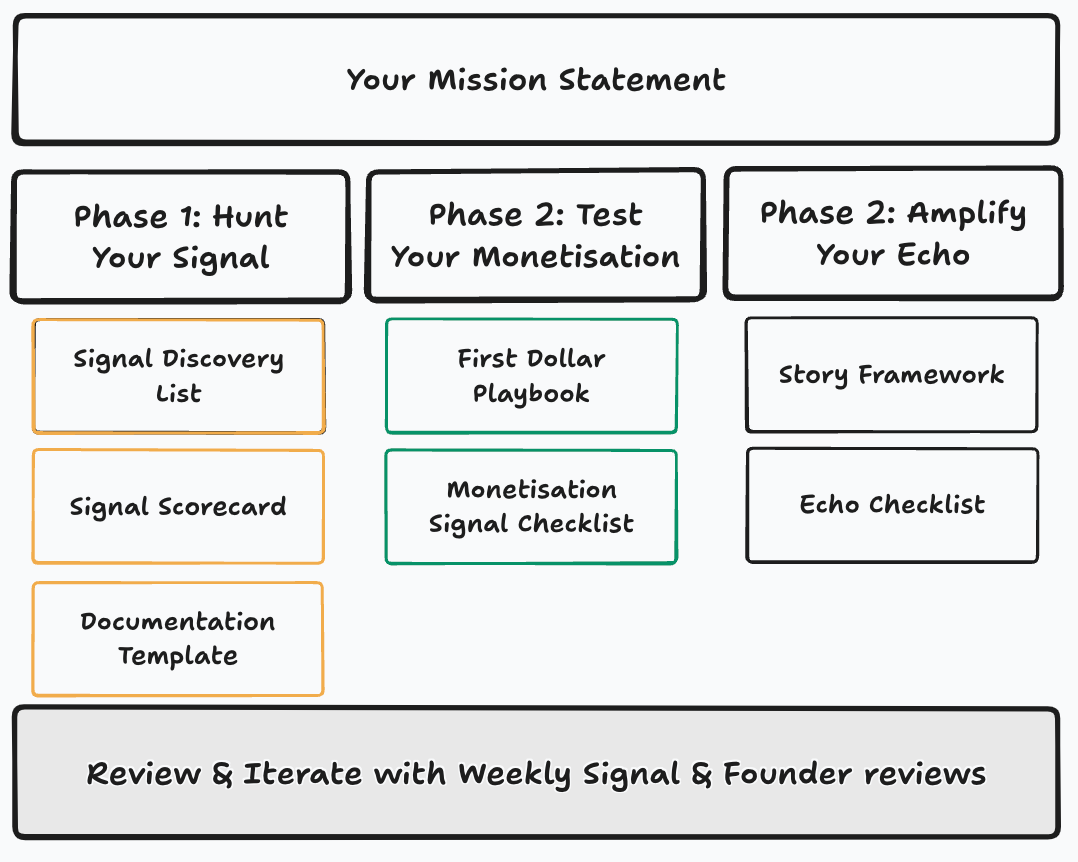 Your Mission Statement

Phase 1: Hunt Your Signal

Signal Discovery List

Signal Scorecard

Documentation Template

Phase 2: Test Your Monetisation

First Dollar Playbook

Monetisation Signal Checklist

Phase 2: Amplify Your Echo

Story Framework

Echo Checklist

Review & Iterate with Weekly Signal & Founder reviews